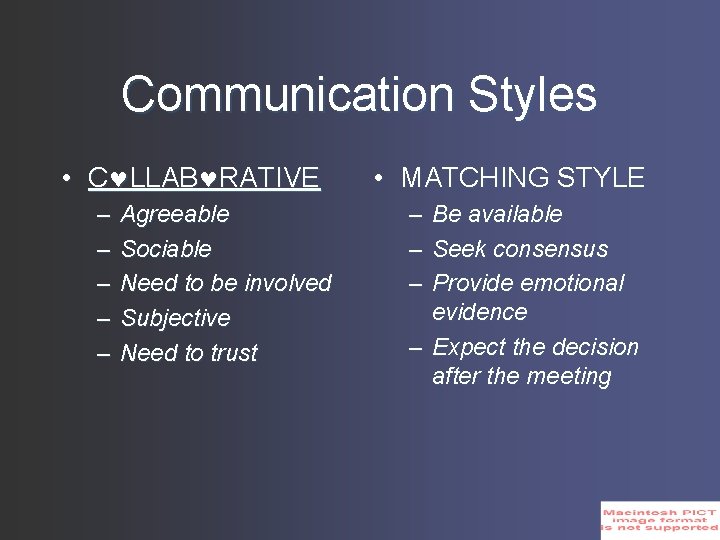 Communication Styles

• C♥LLAB♥RATIVE
– Agreeable
– Sociable
– Need to be involved
– Subjective
– Need to trust

• MATCHING STYLE
– Be available
– Seek consensus
– Provide emotional evidence
– Expect the decision after the meeting

Macintosh PICT image format is not supported